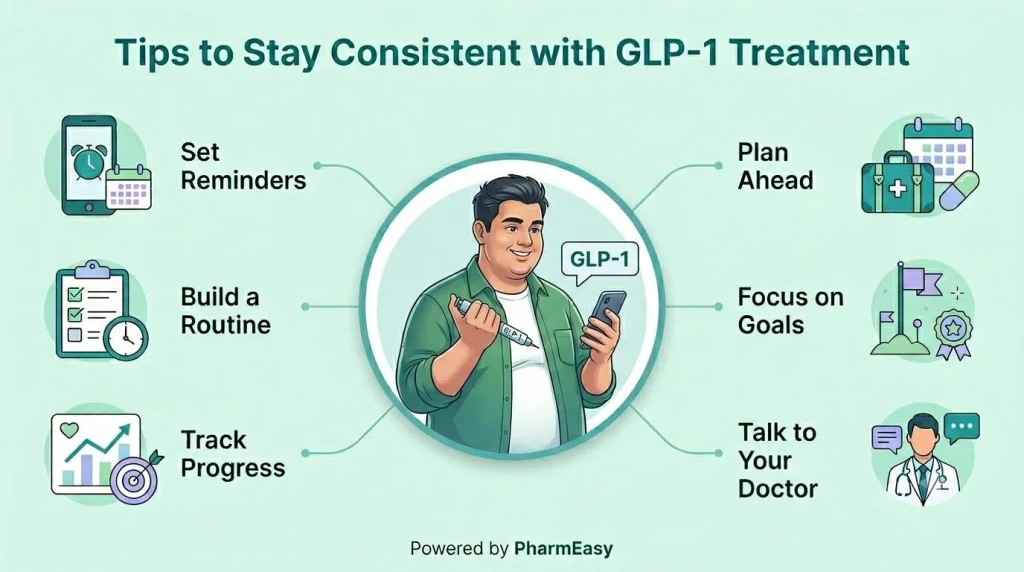 Tips to Stay Consistent with GLP-1 Treatment

Set Reminders

Build a Routine

Track Progress

GLP-1

Plan Ahead

Focus on Goals

Talk to Your Doctor

Powered by PharmEasy